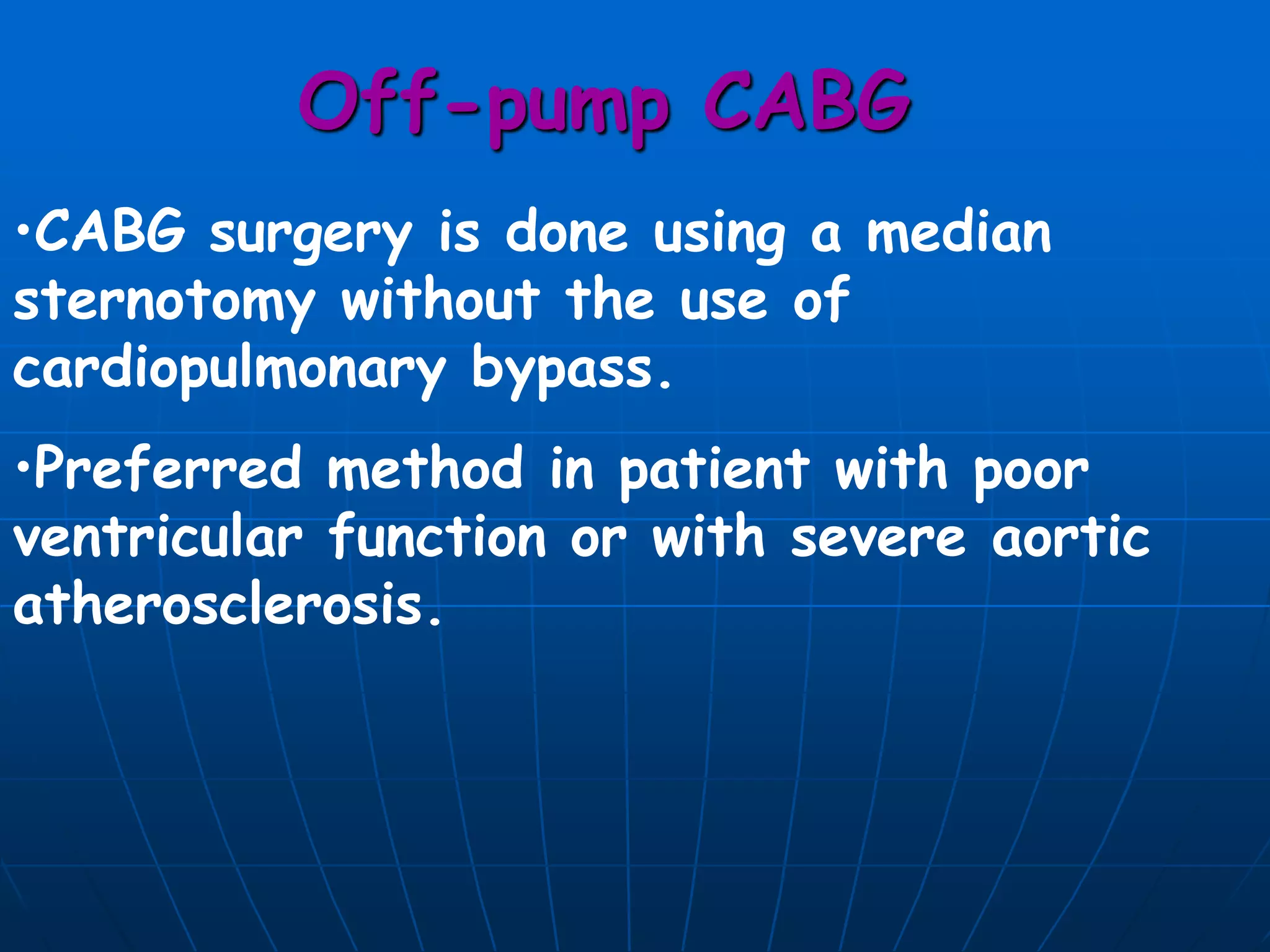 Off-pump CABG

•CABG surgery is done using a median sternotomy without the use of cardiopulmonary bypass.

•Preferred method in patient with poor ventricular function or with severe aortic atherosclerosis.